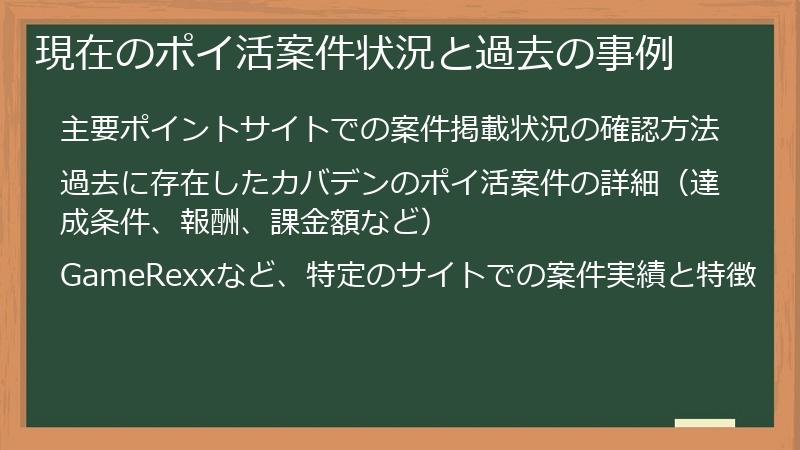 現在のポイ活案件状況と過去の事例

主要ポイントサイトでの案件掲載状況の確認方法

過去に存在したカバデンのポイ活案件の詳細（達成条件、報酬、課金額など）

GameRexxなど、特定のサイトでの案件実績と特徴